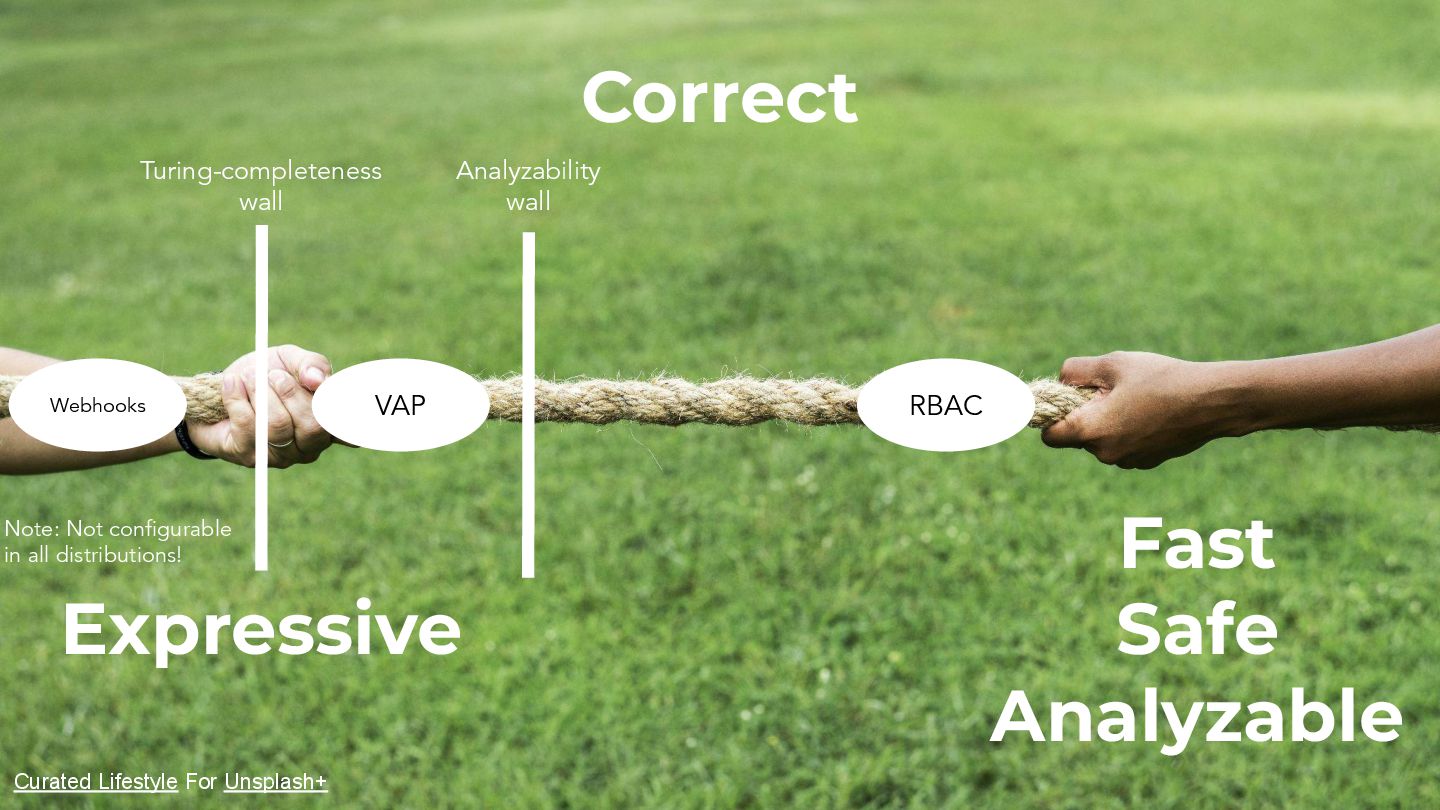 Correct

Turing-completeness wall

Analyzability wall

Webhooks

VAP

RBAC

Note: Not configurable in all distributions!

Expressive

Fast
Safe
Analyzable

Curated Lifestyle For Unsplash+